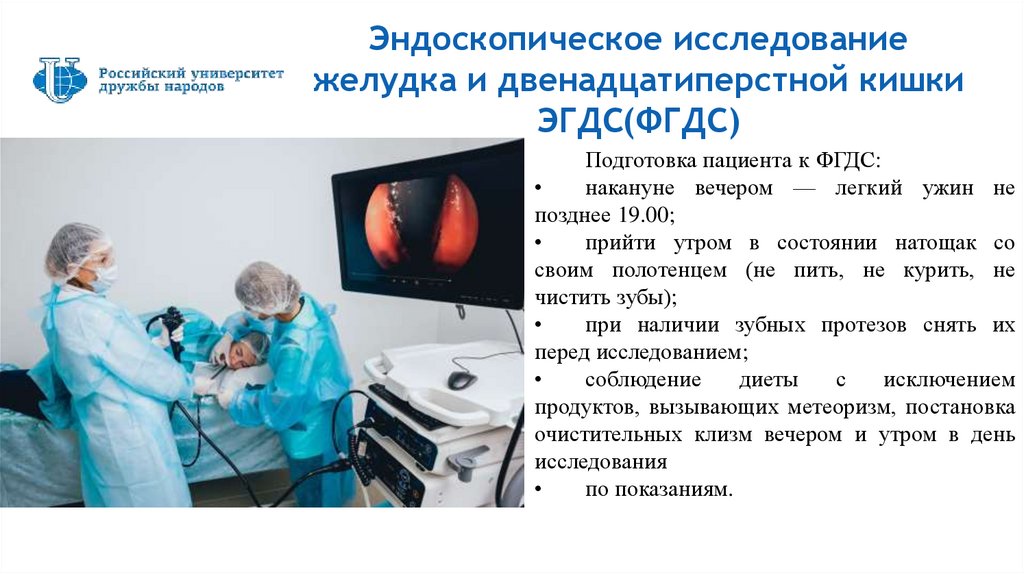 Российский университет дружбы народов

Эндоскопическое исследование желудка и двенадцатиперстной кишки ЭГДС(ФГДС)

Подготовка пациента к ФГДС:
• накануне вечером — легкий ужин не позднее 19.00;
• прийти утром в состоянии натощак со своим полотенцем (не пить, не курить, не чистить зубы);
• при наличии зубных протезов снять их перед исследованием;
• соблюдение диеты с исключением продуктов, вызывающих метеоризм, постановка очистительных клизм вечером и утром в день исследования
• по показаниям.